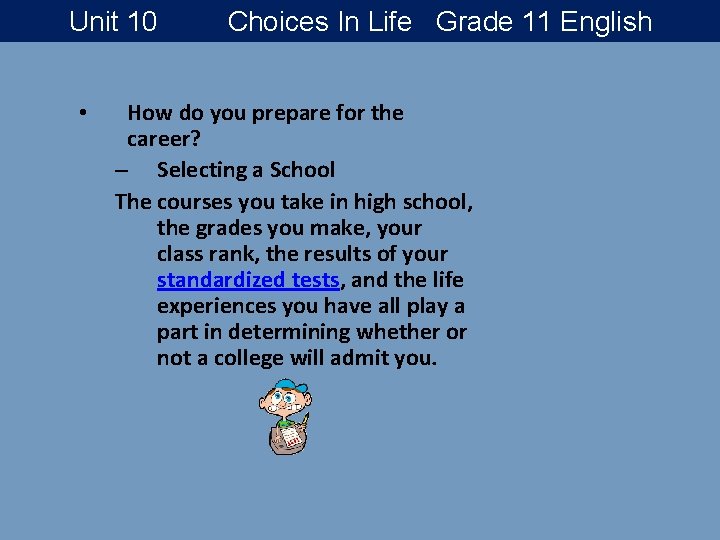 Unit 10 Choices In Life Grade 11 English

• How do you prepare for the career?

– Selecting a School

The courses you take in high school, the grades you make, your class rank, the results of your standardized tests, and the life experiences you have all play a part in determining whether or not a college will admit you.